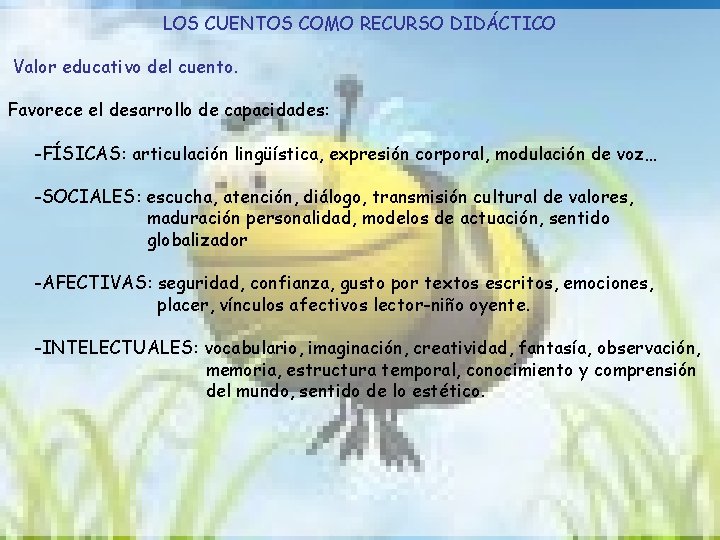 LOS CUENTOS COMO RECURSO DIDÁCTICO

Valor educativo del cuento.

Favorece el desarrollo de capacidades:

-FÍSICAS: articulación lingüística, expresión corporal, modulación de voz…

-SOCIALES: escucha, atención, diálogo, transmisión cultural de valores, maduración personalidad, modelos de actuación, sentido globalizador

-AFECTIVAS: seguridad, confianza, gusto por textos escritos, emociones, placer, vínculos afectivos lector-niño oyente.

-INTELECTUALES: vocabulario, imaginación, creatividad, fantasía, observación, memoria, estructura temporal, conocimiento y comprensión del mundo, sentido de lo estético.